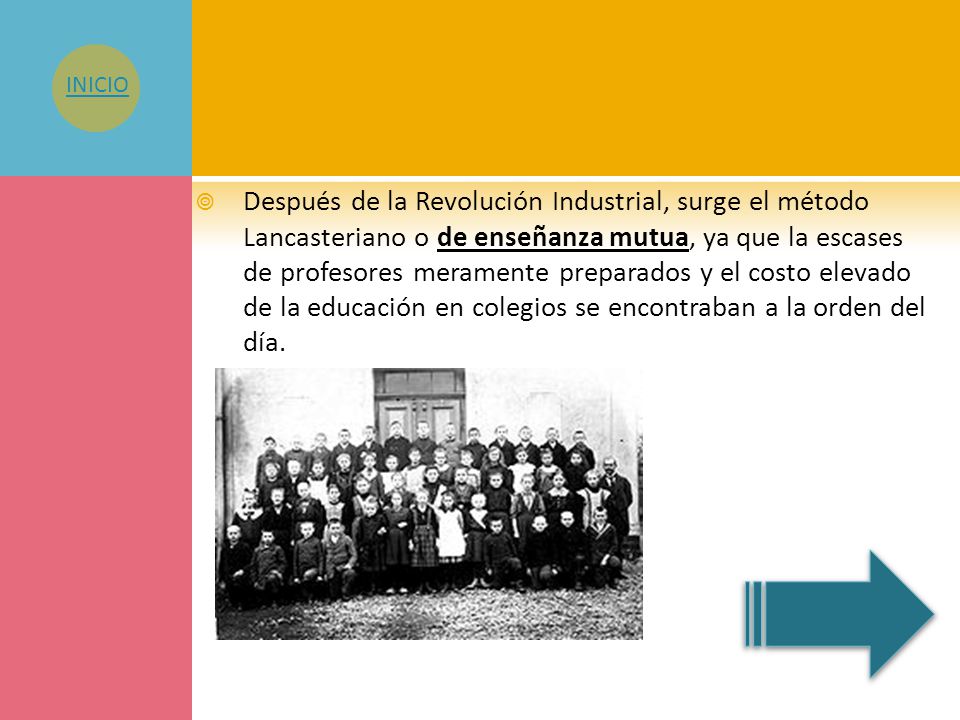 INICIO

Después de la Revolución Industrial, surge el método Lancasteriano o de enseñanza mutua, ya que la escases de profesores meramente preparados y el costo elevado de la educación en colegios se encontraban a la orden del día.